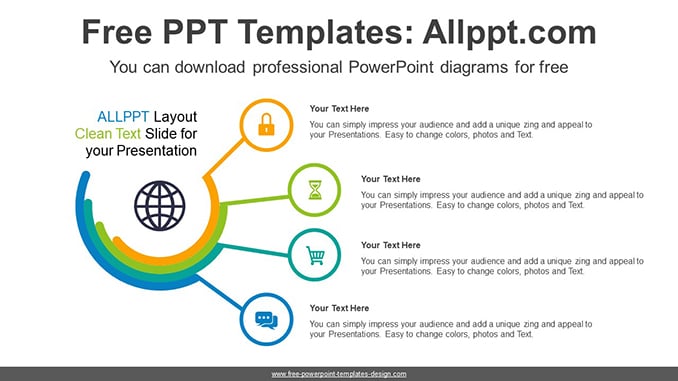 Free PPT Templates: Allppt.com

You can download professional PowerPoint diagrams for free

ALLPPT Layout Clean Text Slide for your Presentation

Your Text Here

You can simply impress your audience and add a unique zing and appeal to your Presentations. Easy to change colors, photos and Text.

Your Text Here

You can simply impress your audience and add a unique zing and appeal to your Presentations. Easy to change colors, photos and Text.

Your Text Here

You can simply impress your audience and add a unique zing and appeal to your Presentations. Easy to change colors, photos and Text.

Your Text Here

You can simply impress your audience and add a unique zing and appeal to your Presentations. Easy to change colors, photos and Text.

www.free-powerpoint-templates-design.com